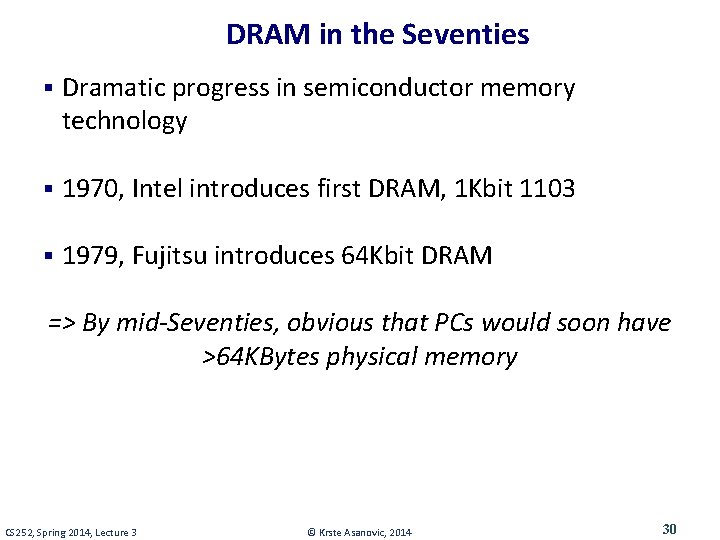 DRAM in the Seventies

▪ Dramatic progress in semiconductor memory technology

▪ 1970, Intel introduces first DRAM, 1Kbit 1103

▪ 1979, Fujitsu introduces 64Kbit DRAM

=> By mid-Seventies, obvious that PCs would soon have >64KBytes physical memory

CS252, Spring 2014, Lecture 3

© Krste Asanovic, 2014

30